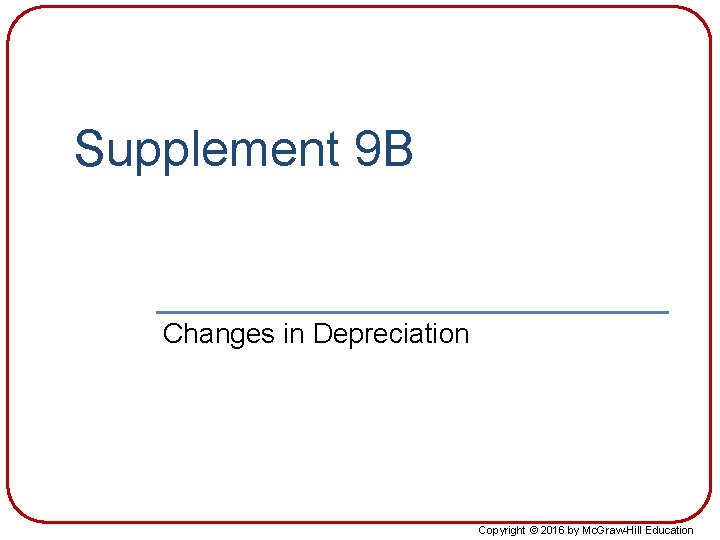 Supplement 9B

Changes in Depreciation

Copyright © 2016 by McGraw-Hill Education